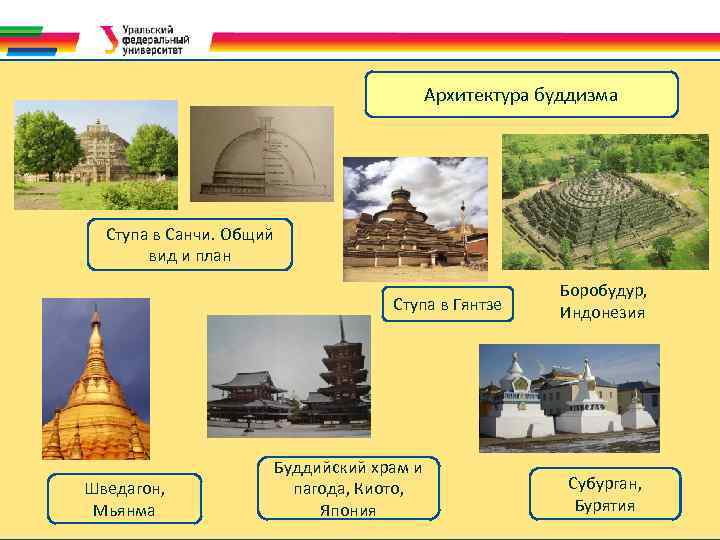 Уральский федеральный университет

Архитектура буддизма

Ступа в Санчи. Общий вид и план

Ступа в Гянтзе

Боробудур, Индонезия

Шведагон, Мьянма

Буддийский храм и пагода, Киото, Япония

Субурган, Бурятия